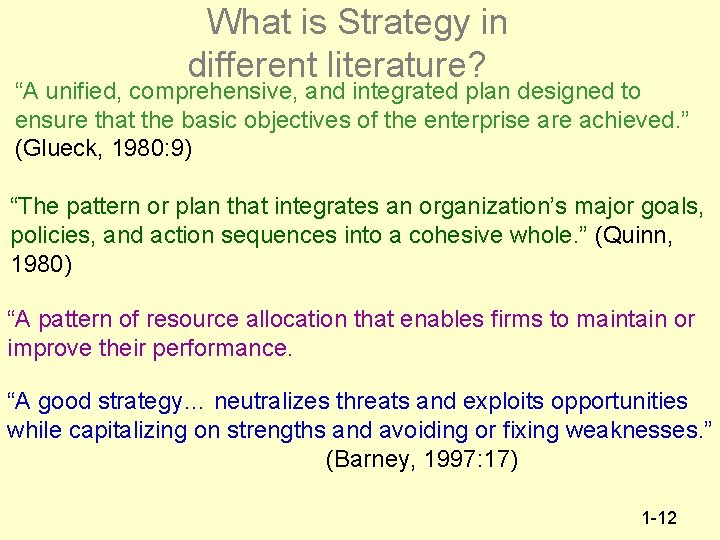 What is Strategy in different literature?

“A unified, comprehensive, and integrated plan designed to ensure that the basic objectives of the enterprise are achieved.” (Glueck, 1980:9)

“The pattern or plan that integrates an organization’s major goals, policies, and action sequences into a cohesive whole.” (Quinn, 1980)

“A pattern of resource allocation that enables firms to maintain or improve their performance.

“A good strategy… neutralizes threats and exploits opportunities while capitalizing on strengths and avoiding or fixing weaknesses.” (Barney, 1997:17)

1-12